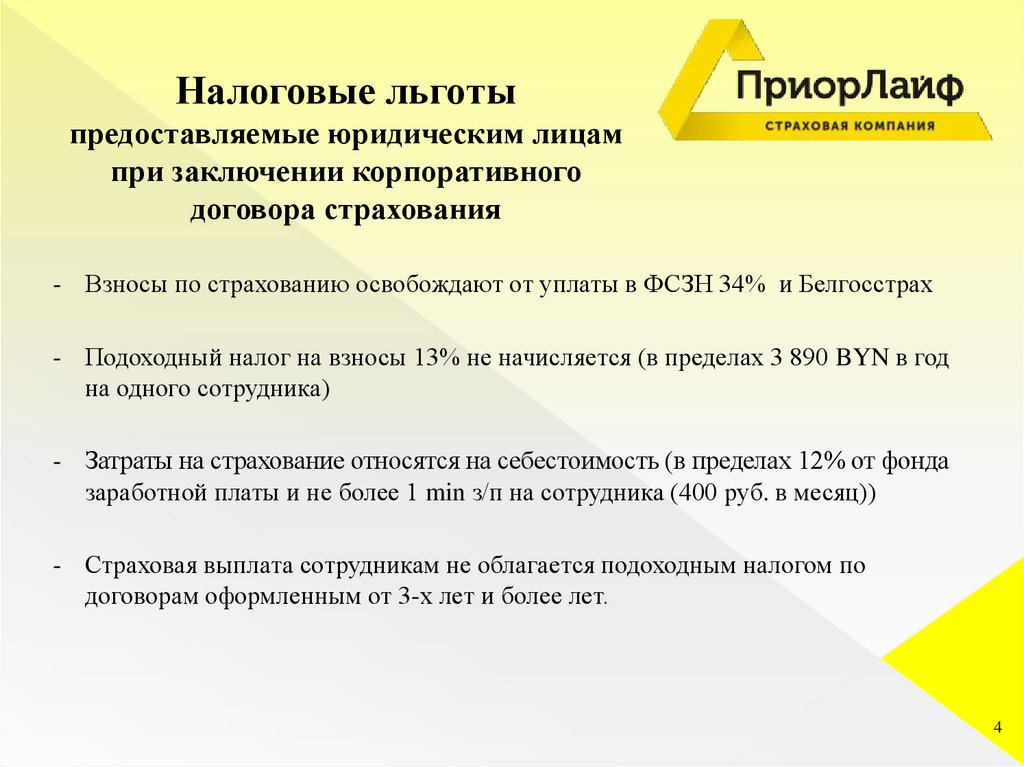 Налоговые льготы
предоставляемые юридическим лицам при заключении корпоративного договора страхования

ПриорЛайф
СТРАХОВАЯ КОМПАНИЯ

- Взносы по страхованию освобождают от уплаты в ФСЗН 34% и Белгосстрах

- Подоходный налог на взносы 13% не начисляется (в пределах 3 890 BYN в год на одного сотрудника)

- Затраты на страхование относятся на себестоимость (в пределах 12% от фонда заработной платы и не более 1 min з/п на сотрудника (400 руб. в месяц))

- Страховая выплата сотрудникам не облагается подоходным налогом по договорам оформленным от 3-х лет и более лет.

4